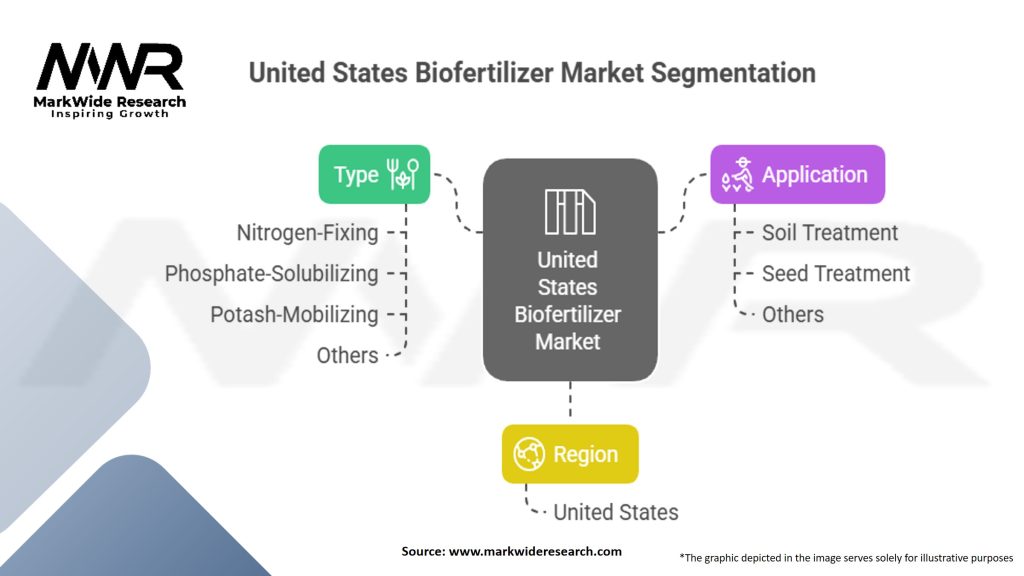 MWR
MarkWide Research
Inspiring Growth

United States Biofertilizer Market Segmentation

Type
Nitrogen-Fixing
Phosphate-Solubilizing
Potash-Mobilizing
Others

United States Biofertilizer Market

Application
Soil Treatment
Seed Treatment
Others

Region
United States

Source: www.markwideresearch.com

*The graphic depicted in the image serves solely for illustrative purposes